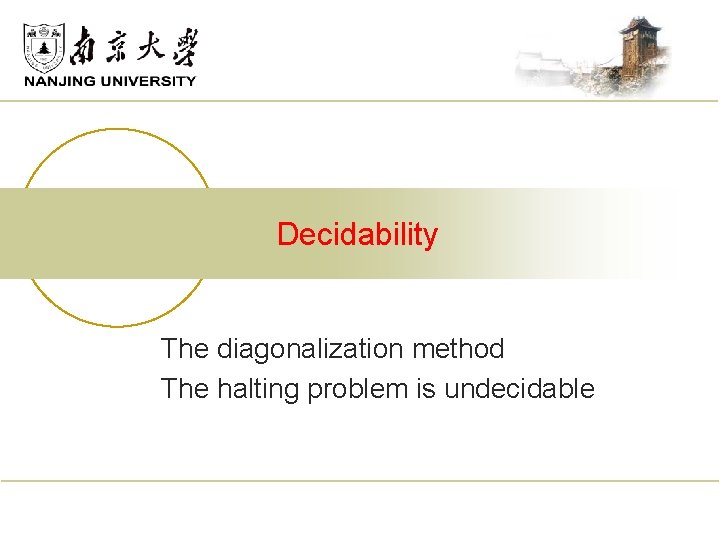 南京大學
NANJING UNIVERSITY

Decidability

The diagonalization method
The halting problem is undecidable